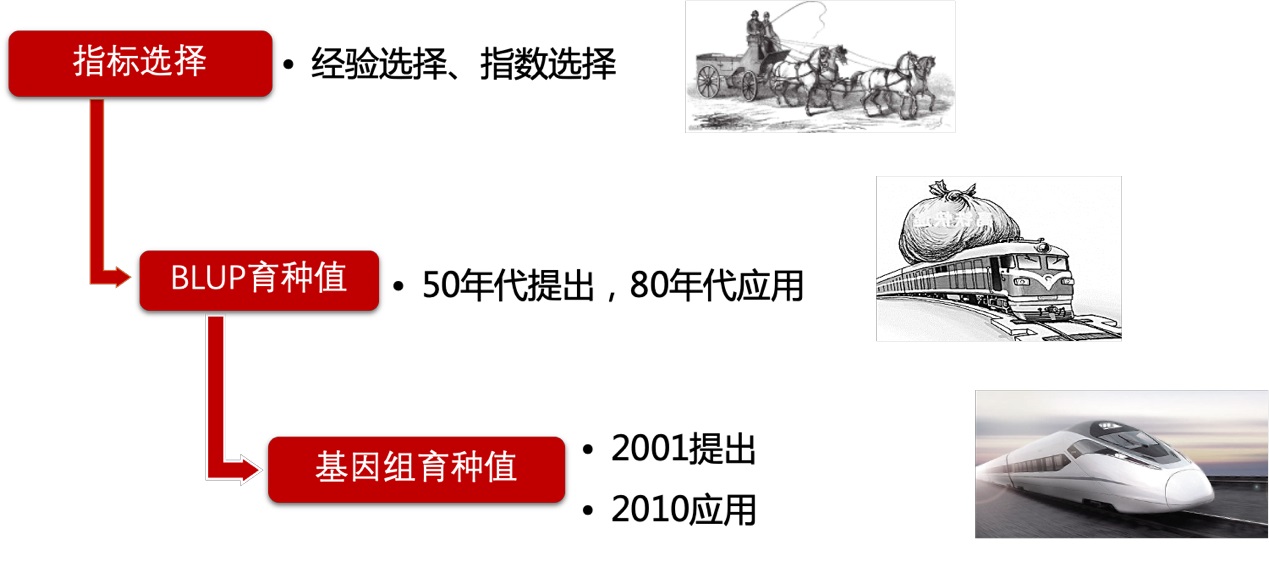 指标选择

• 经验选择、指数选择

BLUP育种值

• 50年代提出，80年代应用

基因组育种值

• 2001提出

• 2010应用